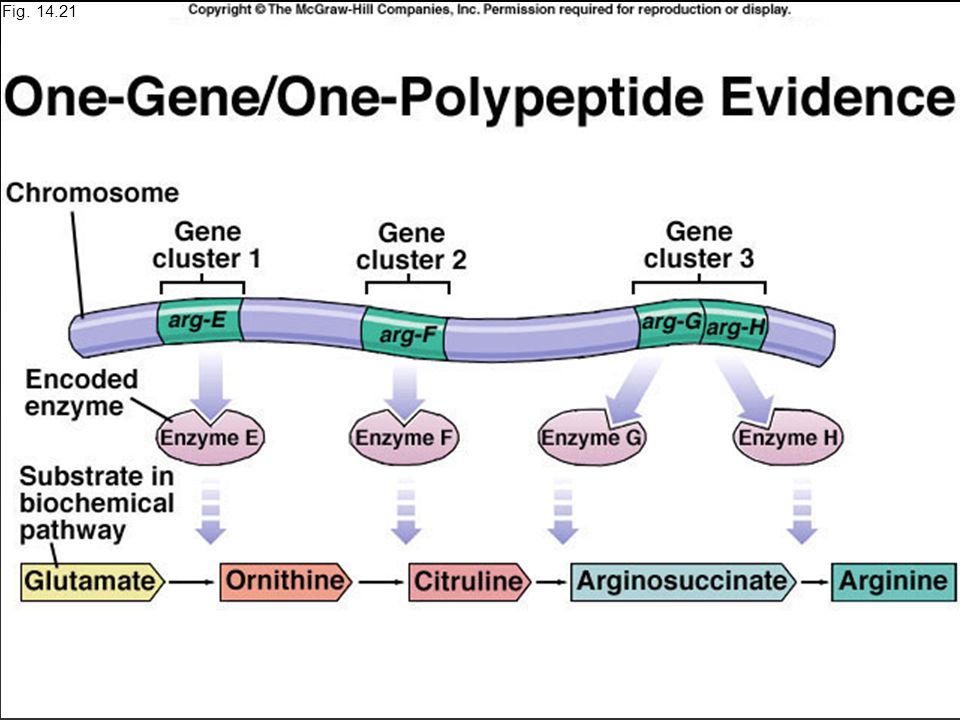 Fig. 14.21

Copyright © The McGraw-Hill Companies, Inc. Permission required for reproduction or display.

One-Gene/One-Polypeptide Evidence

Chromosome

Gene cluster 1

Gene cluster 2

Gene cluster 3

arg-E

arg-F

arg-G

arg-H

Encoded enzyme

Enzyme E

Enzyme F

Enzyme G

Enzyme H

Substrate in biochemical pathway

Glutamate

Ornithine

Citruline

Arginosuccinate

Arginine